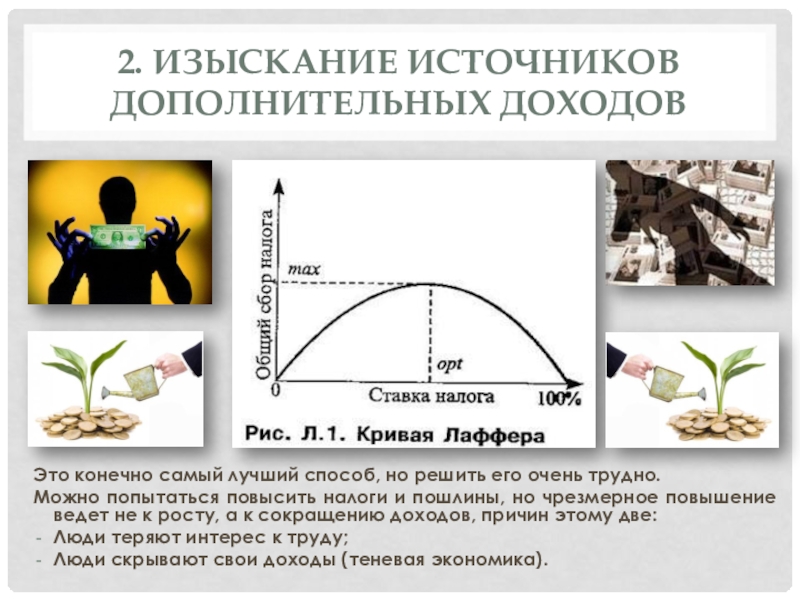 2. ИЗЫСКАНИЕ ИСТОЧНИКОВ ДОПОЛНИТЕЛЬНЫХ ДОХОДОВ

Общий сбор налога

max

opt

0

Ставка налога

100%

Рис. Л.1. Кривая Лаффера

Это конечно самый лучший способ, но решить его очень трудно.

Можно попытаться повысить налоги и пошлины, но чрезмерное повышение ведет не к росту, а к сокращению доходов, причин этому две:

- Люди теряют интерес к труду;
- Люди скрывают свои доходы (теневая экономика).